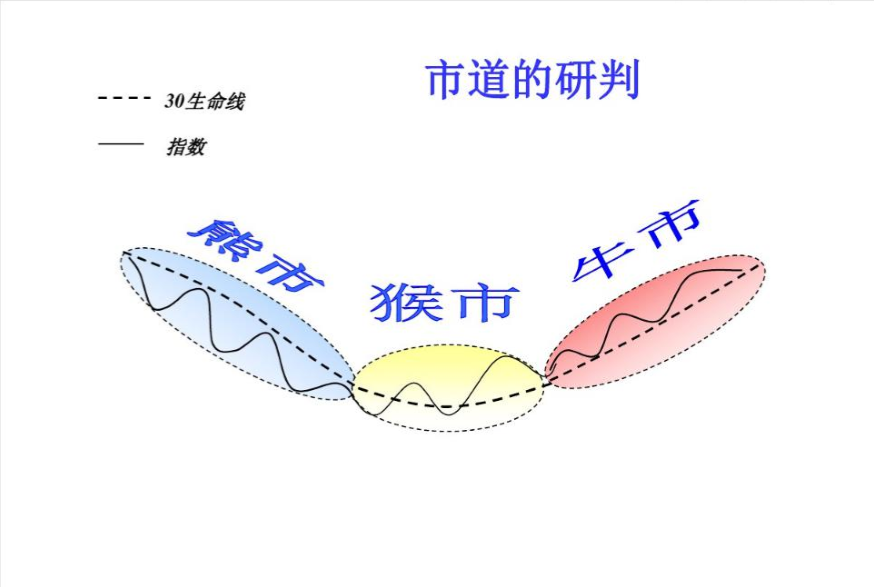 市道的研判

30生命线

指数

熊市

猴市

牛市